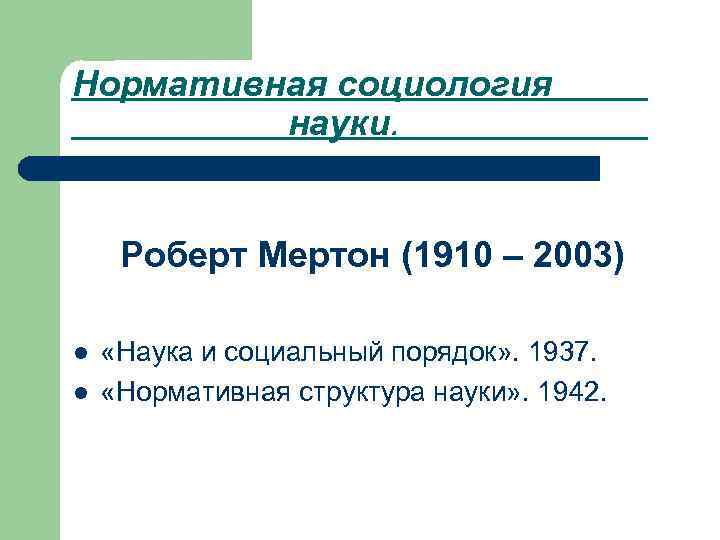 Нормативная социология науки.

Роберт Мертон (1910 – 2003)

- «Наука и социальный порядок». 1937.
- «Нормативная структура науки». 1942.